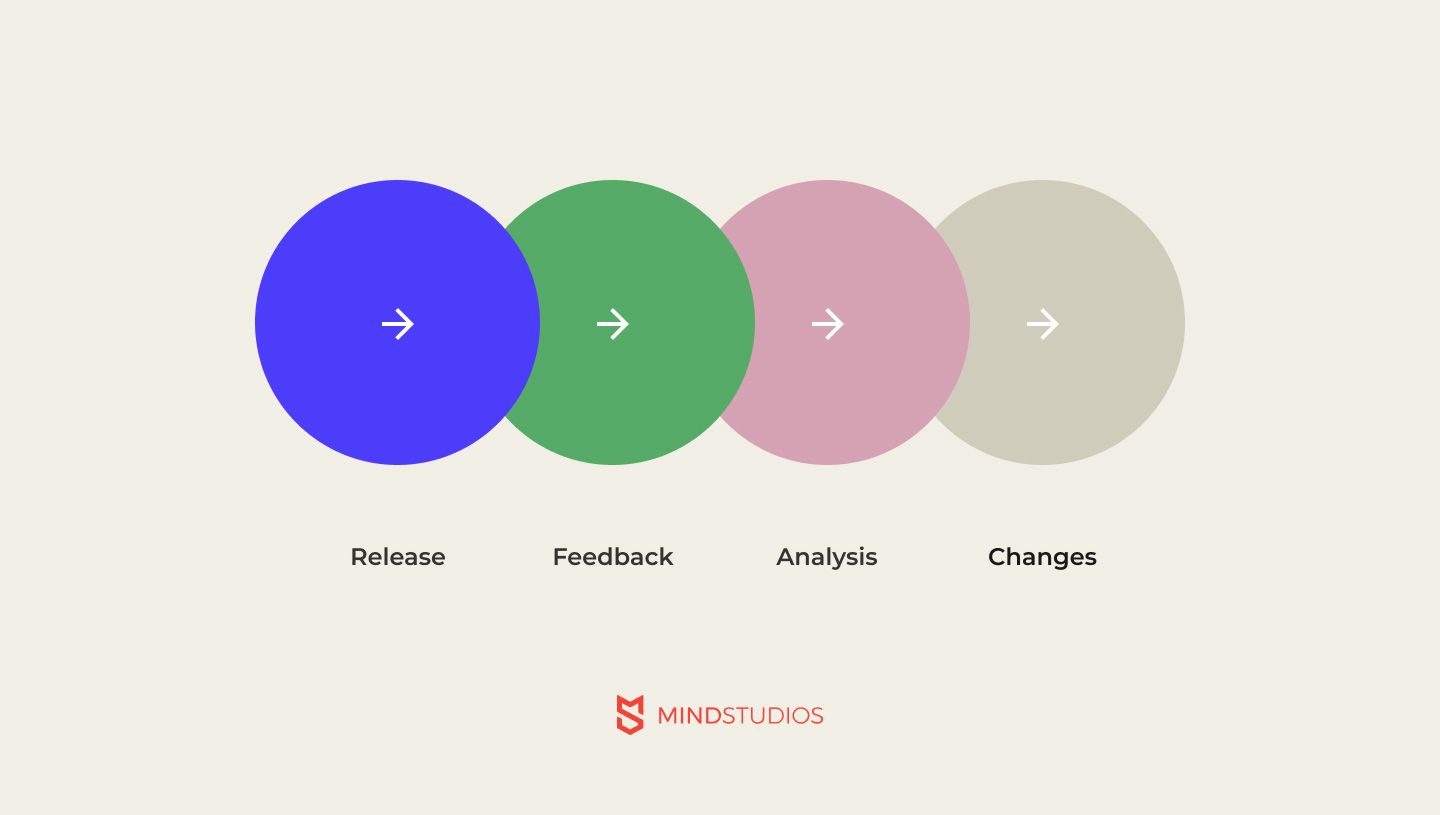 Release
Feedback
Analysis
Changes

MINDSTUDIOS